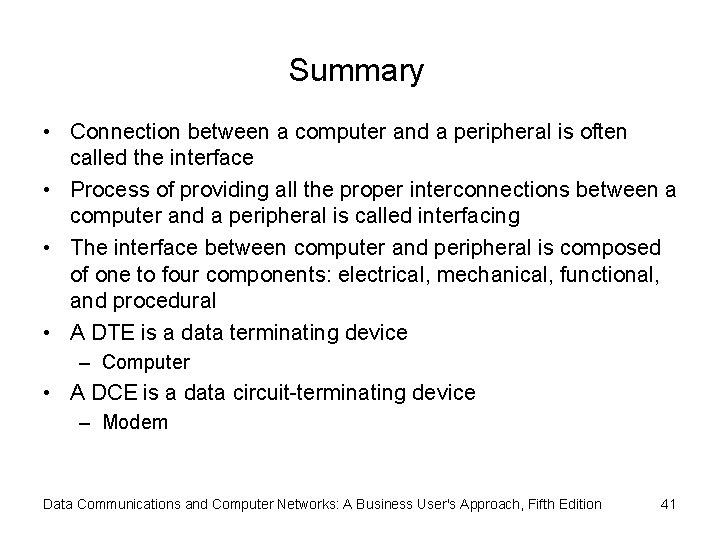 Summary

• Connection between a computer and a peripheral is often called the interface
• Process of providing all the proper interconnections between a computer and a peripheral is called interfacing
• The interface between computer and peripheral is composed of one to four components: electrical, mechanical, functional, and procedural
• A DTE is a data terminating device
– Computer
• A DCE is a data circuit-terminating device
– Modem

Data Communications and Computer Networks: A Business User's Approach, Fifth Edition 41